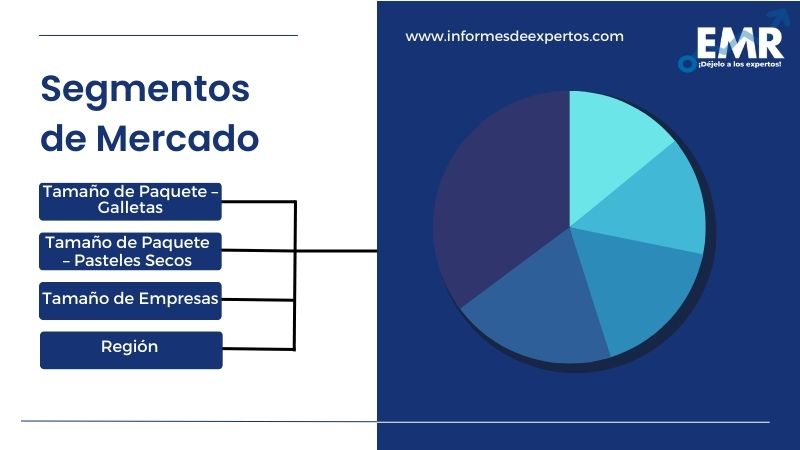 Segmentos de Mercado

Tamaño de Paquete – Galletas

Tamaño de Paquete – Pasteles Secos

Tamaño de Empresas

Región

www.informesdeexpertos.com

EMR
¡Déjelo a los expertos!